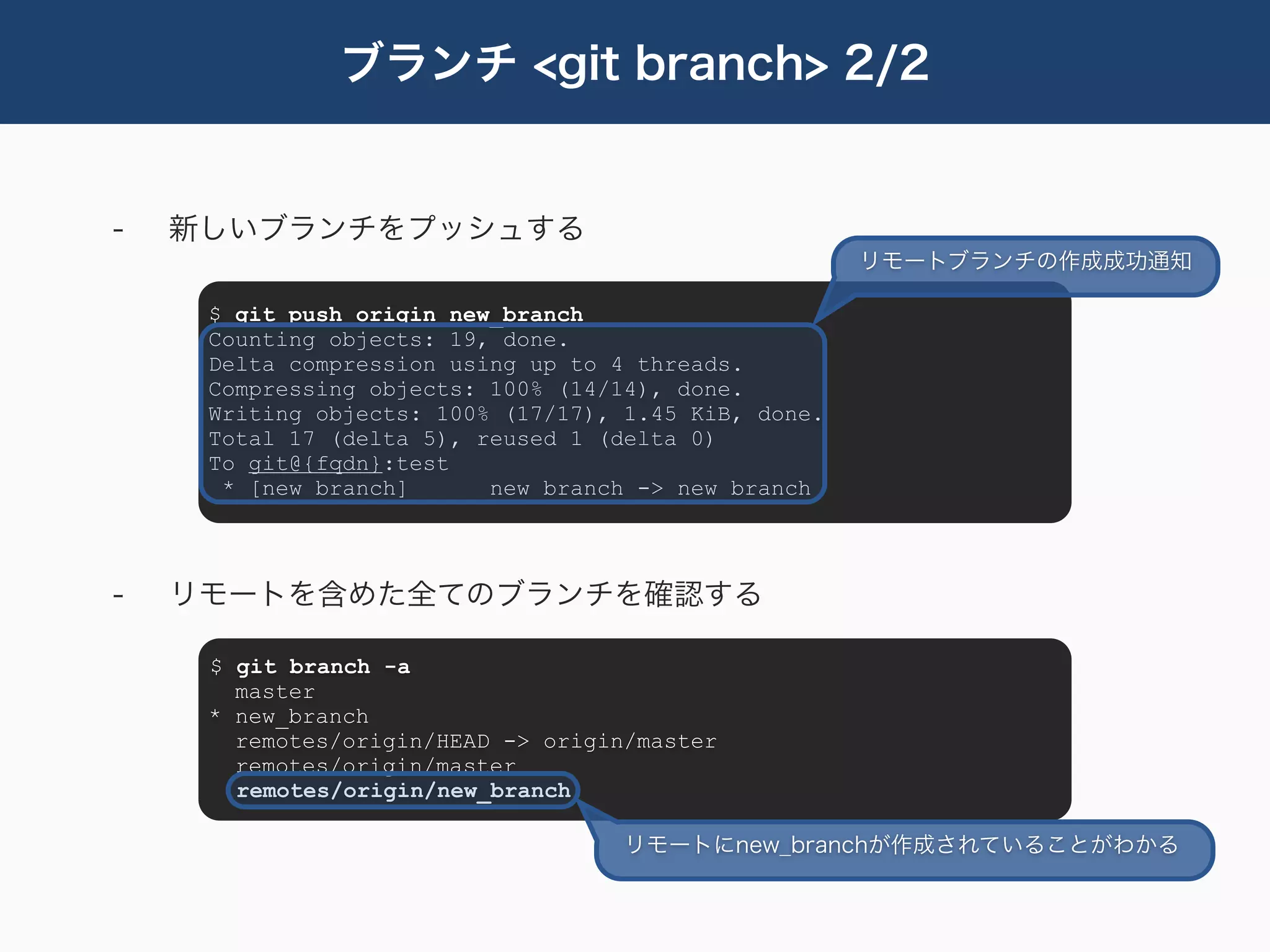 ブランチ <git branch> 2/2

- 新しいブランチをプッシュする

リモートブランチの作成成功通知

$ git push origin new_branch
Counting objects: 19, done.
Delta compression using up to 4 threads.
Compressing objects: 100% (14/14), done.
Writing objects: 100% (17/17), 1.45 KiB, done.
Total 17 (delta 5), reused 1 (delta 0)
To git@{fqdn}:test
 * [new branch]      new branch -> new branch

- リモートを含めた全てのブランチを確認する

$ git branch -a
  master
* new_branch
  remotes/origin/HEAD -> origin/master
  remotes/origin/master
  remotes/origin/new_branch

リモートにnew_branchが作成されていることがわかる